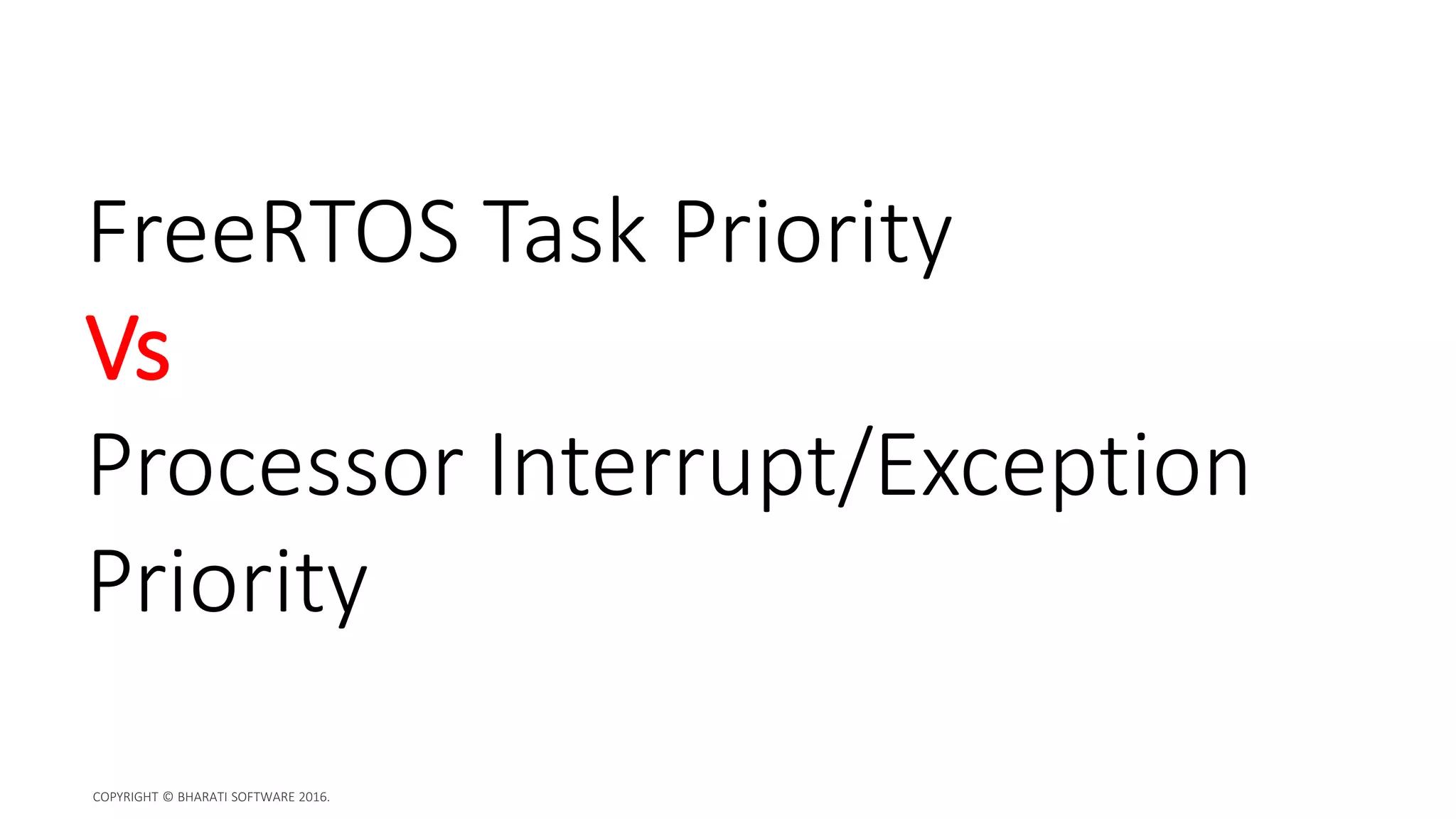 FreeRTOS Task Priority
Vs
Processor Interrupt/Exception Priority

COPYRIGHT © BHARATI SOFTWARE 2016.